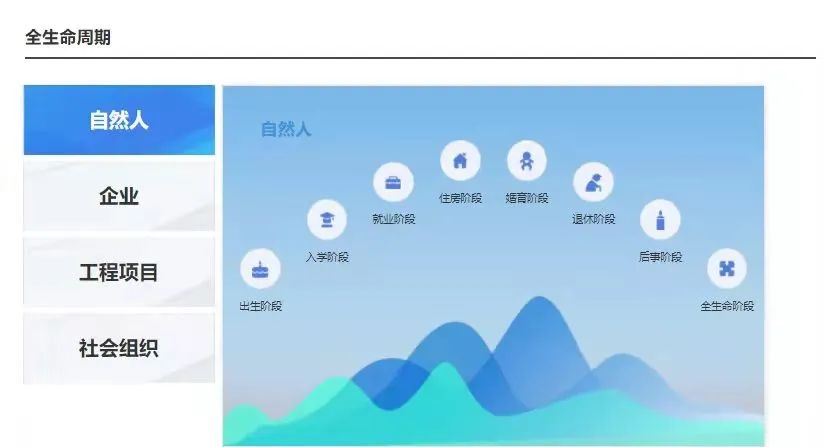 全生命周期

自然人

企业

工程项目

社会组织

自然人

出生阶段

入学阶段

就业阶段

住房阶段

婚育阶段

退休阶段

后事阶段

全生命阶段